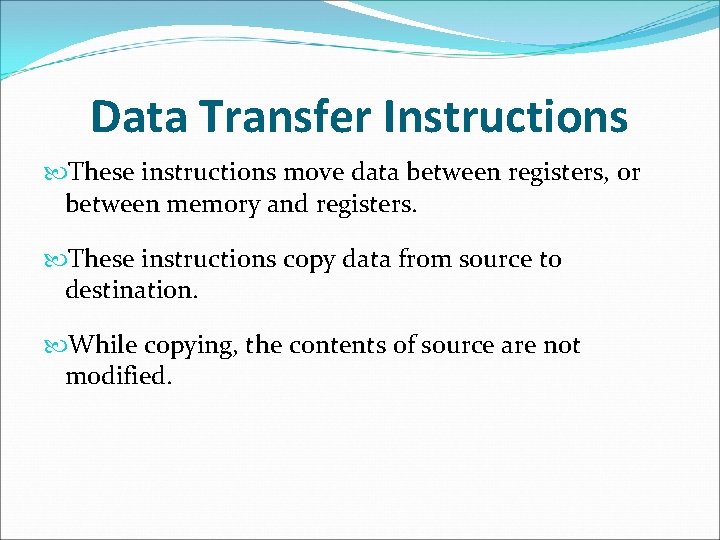 Data Transfer Instructions

These instructions move data between registers, or between memory and registers.

These instructions copy data from source to destination.

While copying, the contents of source are not modified.